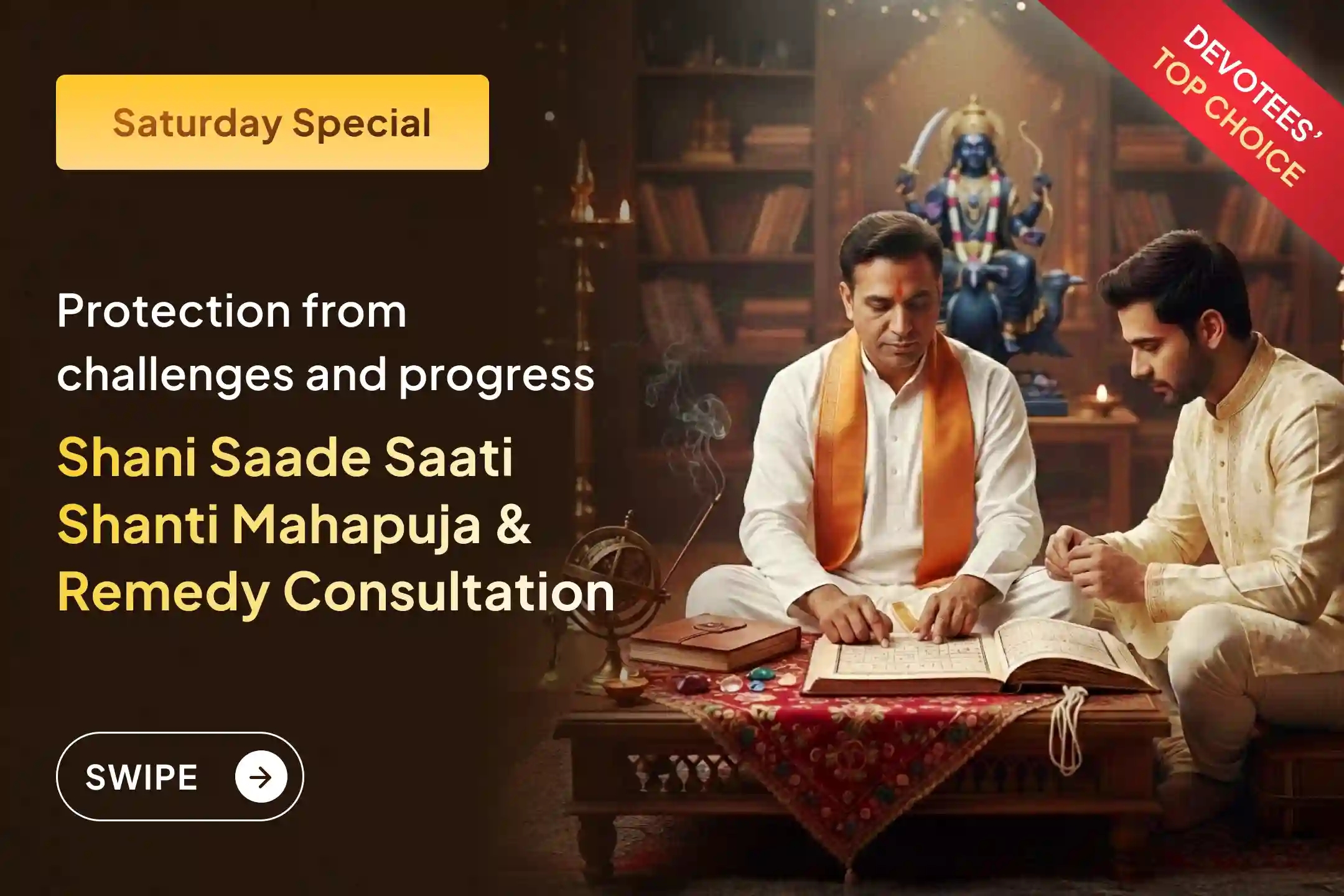 Saturday Special

DEVOTEES' TOP CHOICE

Protection from challenges and progress

Shani Saade Saati Shanti Mahapuja & Remedy Consultation

SWIPE